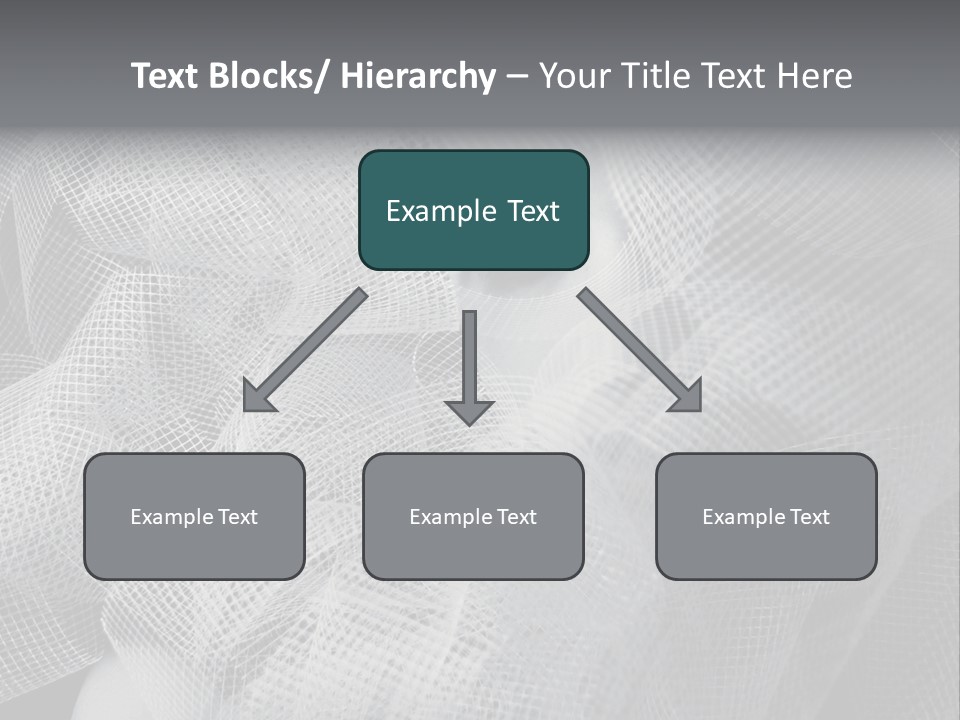 Text Blocks/ Hierarchy – Your Title Text Here

Example Text

Example Text

Example Text

Example Text